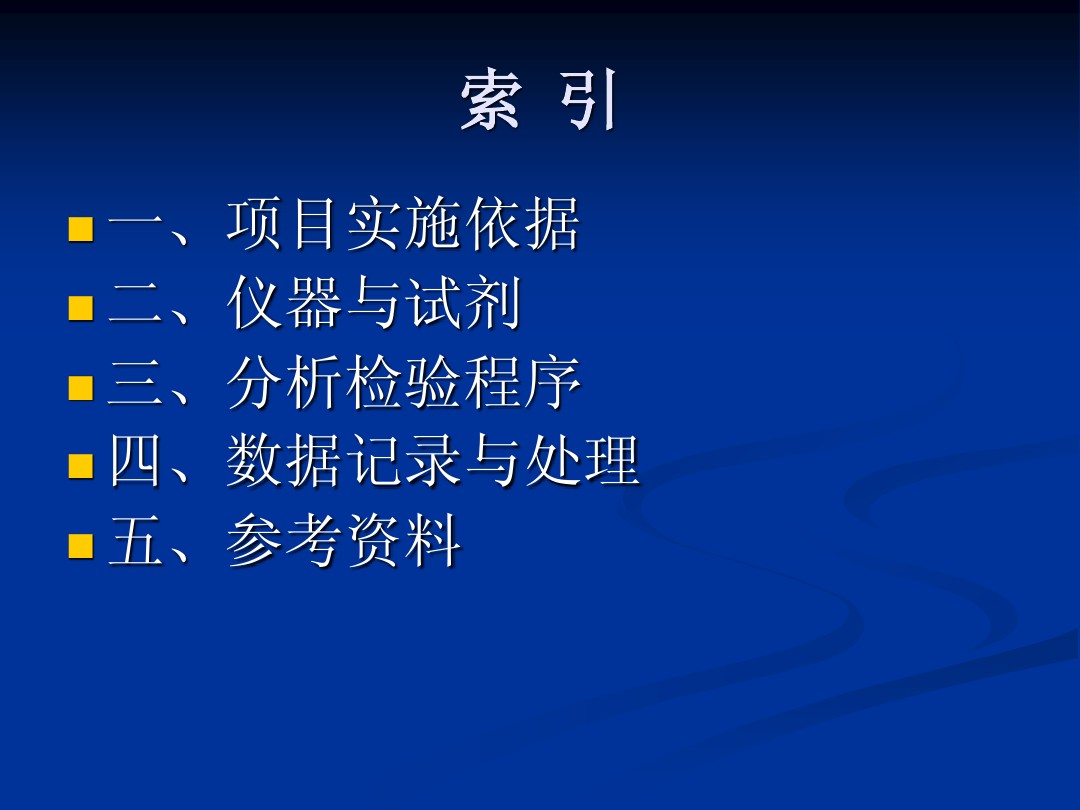 索 引

一、项目实施依据
二、仪器与试剂
三、分析检验程序
四、数据记录与处理
五、参考资料